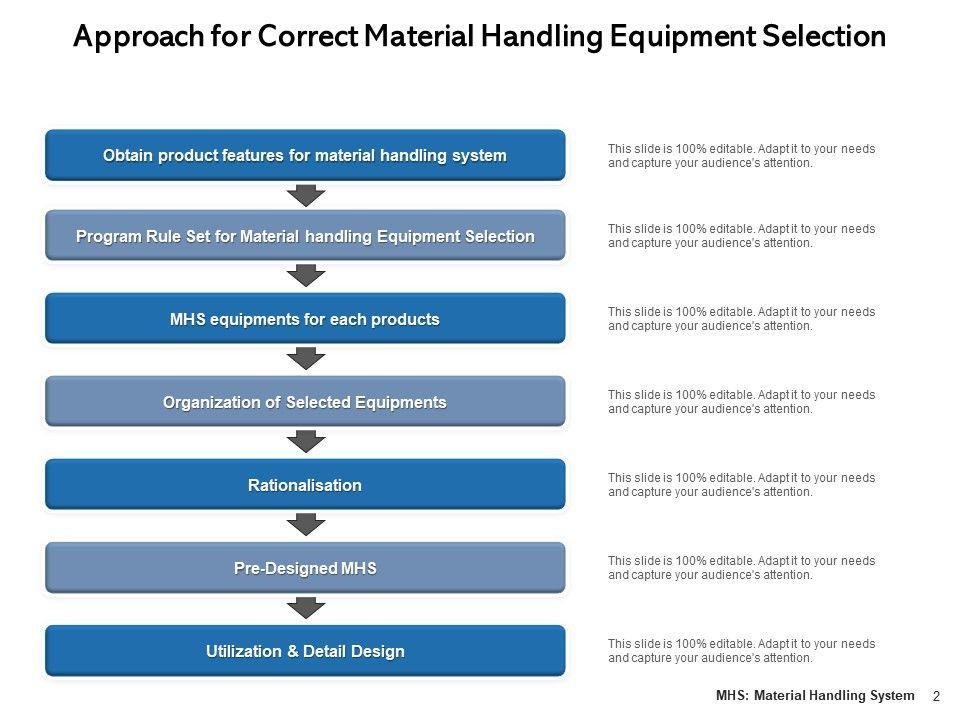 Approach for Correct Material Handling Equipment Selection

Obtain product features for material handling system

This slide is 100% editable. Adapt it to your needs and capture your audience's attention.

Program Rule Set for Material handling Equipment Selection

This slide is 100% editable. Adapt it to your needs and capture your audience's attention.

MHS equipments for each products

This slide is 100% editable. Adapt it to your needs and capture your audience's attention.

Organization of Selected Equipments

This slide is 100% editable. Adapt it to your needs and capture your audience's attention.

Rationalisation

This slide is 100% editable. Adapt it to your needs and capture your audience's attention.

Pre-Designed MHS

This slide is 100% editable. Adapt it to your needs and capture your audience's attention.

Utilization & Detail Design

This slide is 100% editable. Adapt it to your needs and capture your audience's attention.

MHS: Material Handling System 2